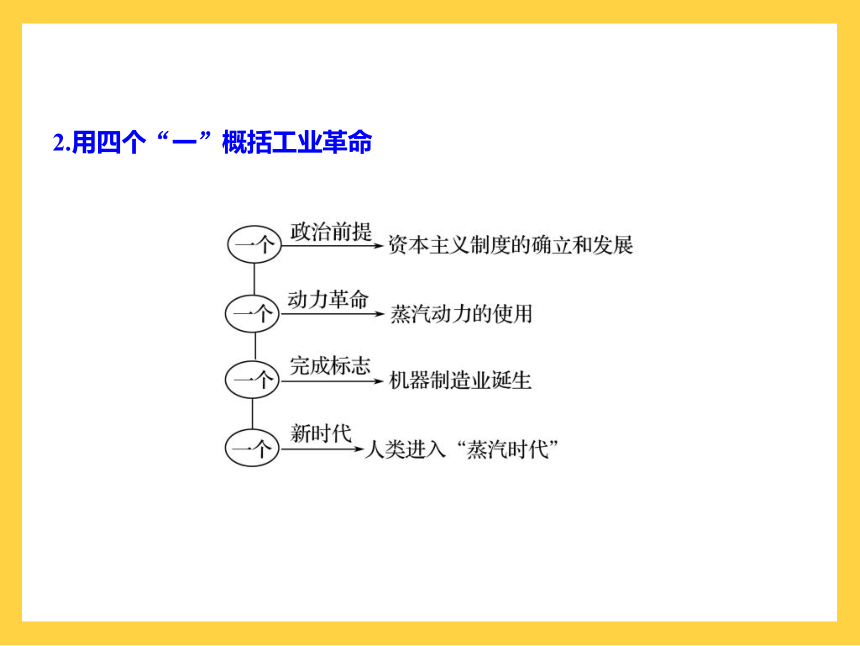 2.用四个“一”概括工业革命

一个 政治前提 资本主义制度的确立和发展

一个 动力革命 蒸汽动力的使用

一个 完成标志 机器制造业诞生

一个 新时代 人类进入“蒸汽时代”